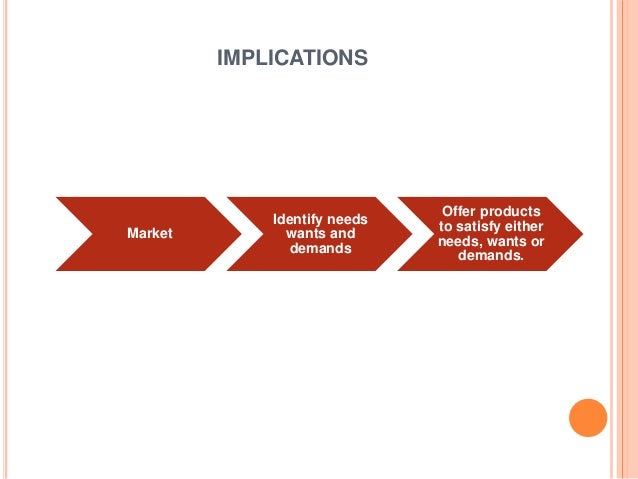 IMPLICATIONS

Market

Identify needs wants and demands

Offer products to satisfy either needs, wants or demands.